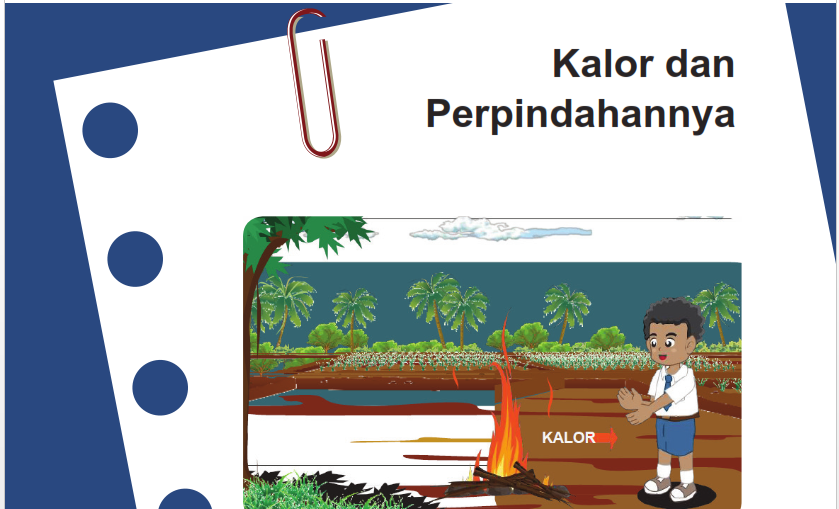 Kalor dan Perpindahannya

KALOR